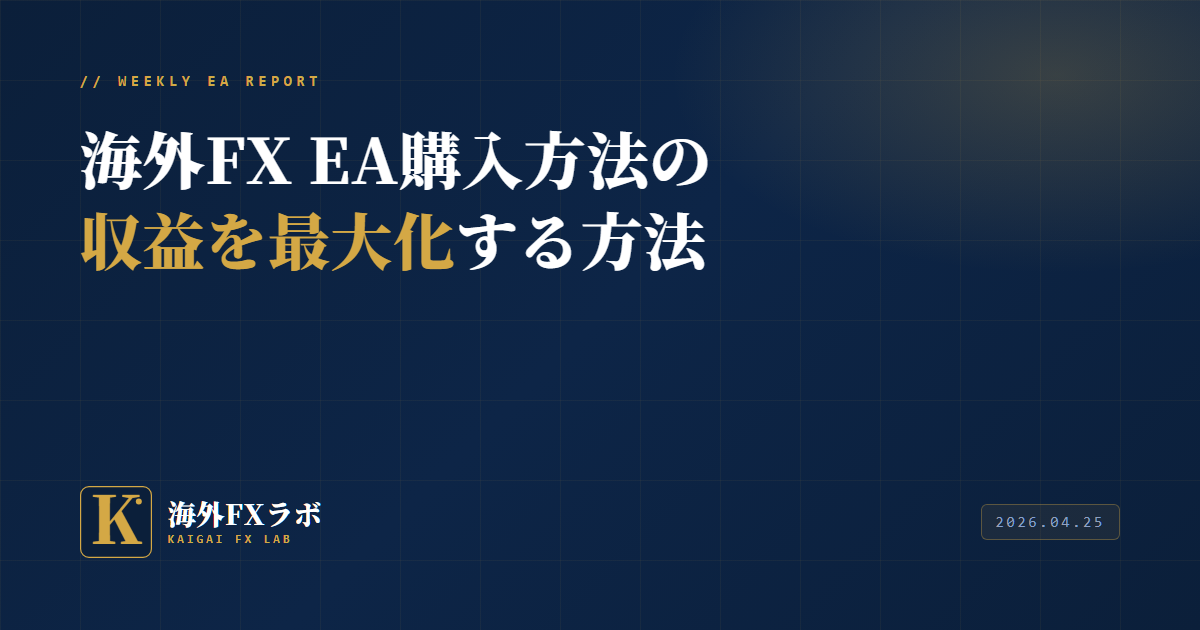 // WEEKLY EA REPORT

海外FX EA購入方法の収益を最大化する方法

K

海外FXラボ
KAIGAI FX LAB

2026.04.25